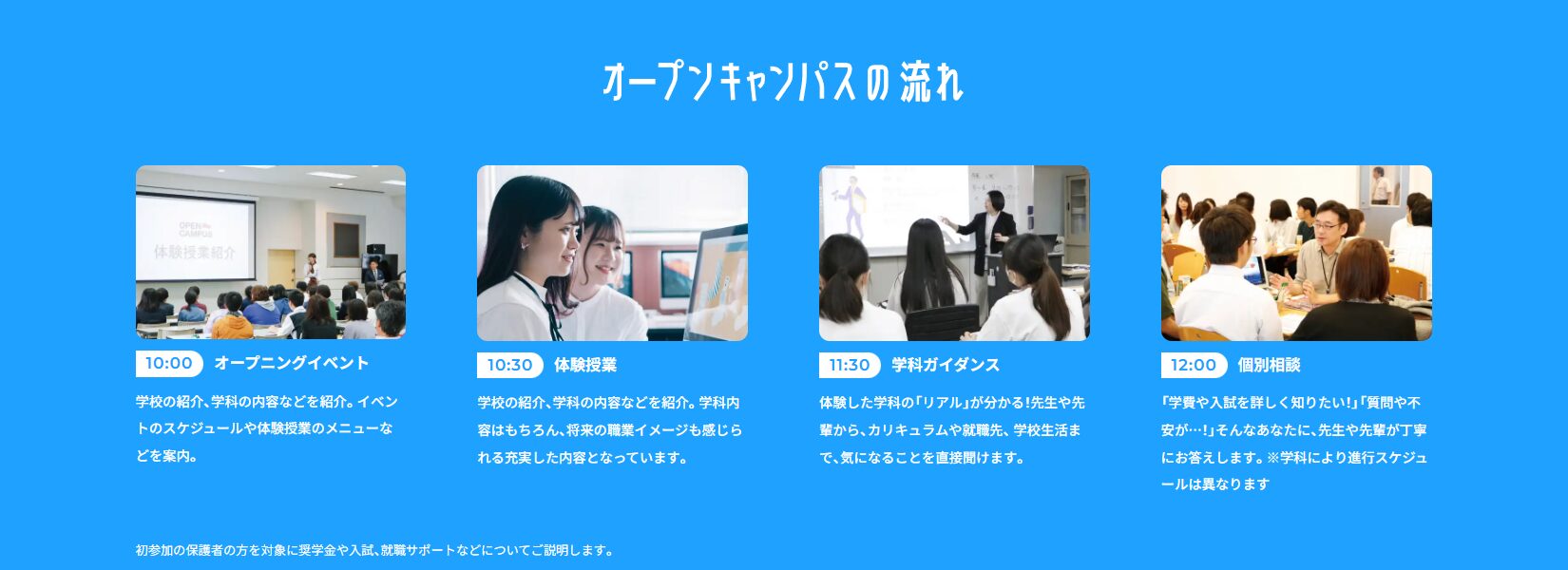 オープンキャンパスの流れ

OPEN CAMPUS
体験授業紹介

10:00 オープニングイベント

学校の紹介、学科の内容などを紹介。イベントのスケジュールや体験授業のメニューなどを案内。

10:30 体験授業

学校の紹介、学科の内容などを紹介。学科内容はもちろん、将来の職業イメージも感じられる充実した内容となっています。

11:30 学科ガイダンス

体験した学科の「リアル」が分かる!先生や先輩から、カリキュラムや就職先、学校生活まで、気になることを直接聞けます。

12:00 個別相談

「学費や入試を詳しく知りたい!」「質問や不安が…!」そんなあなたに、先生や先輩が丁寧にお答えします。※学科により進行スケジュールは異なります

初参加の保護者の方を対象に奨学金や入試、就職サポートなどについてご説明します。